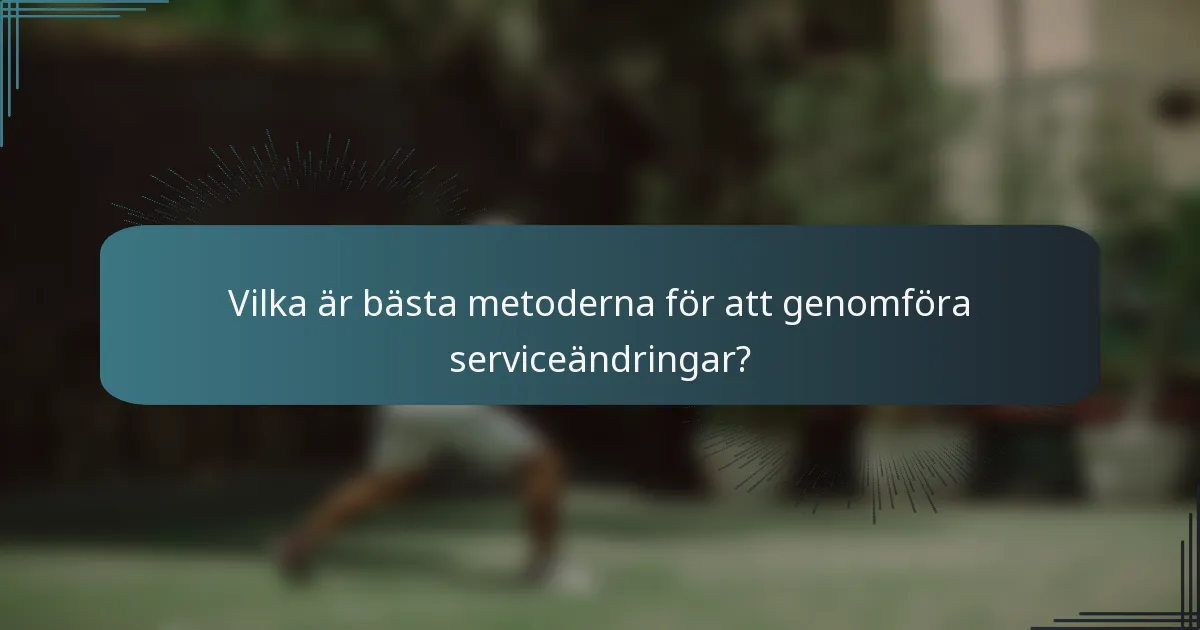 Vilka är bästa metoderna för att genomföra serviceändringar?